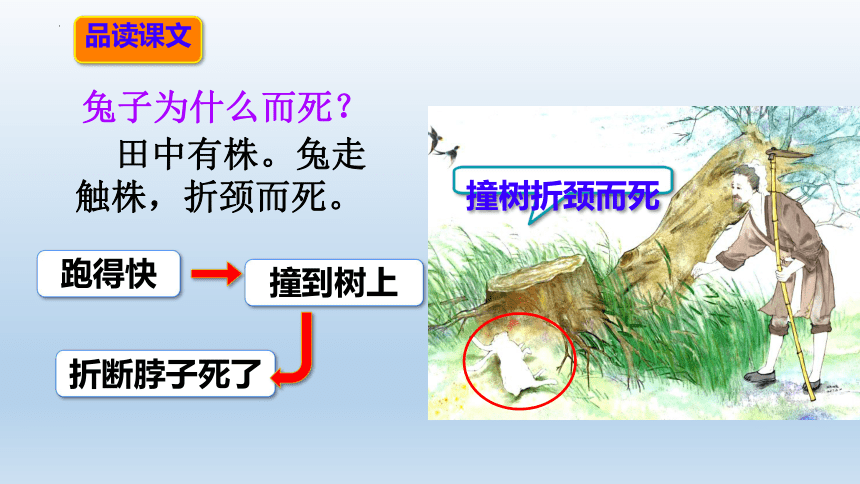 品读课文

兔子为什么而死？

田中有株。兔走触株，折颈而死。

跑得快

撞到树上

折断脖子死了

撞树折颈而死